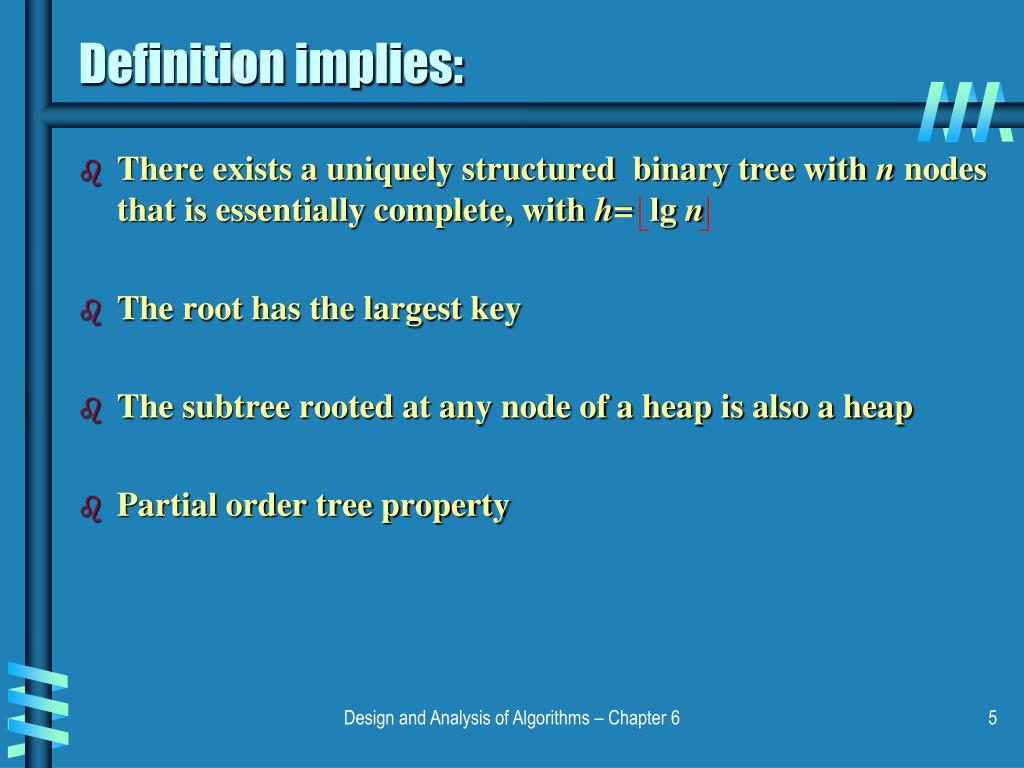 Definition implies:

There exists a uniquely structured binary tree with $n$ nodes that is essentially complete, with $h = \lfloor \lg n \rfloor$

The root has the largest key

The subtree rooted at any node of a heap is also a heap

Partial order tree property

Design and Analysis of Algorithms – Chapter 6

5